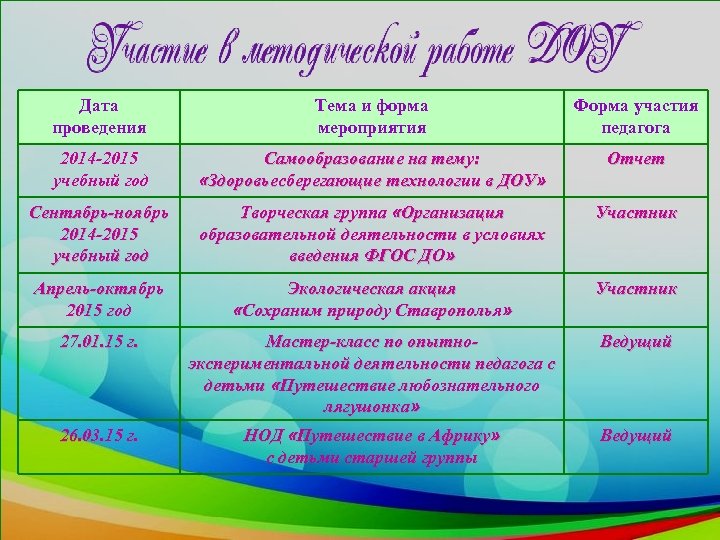 Участие в методической работе ДОУ

| Дата проведения | Тема и форма мероприятия | Форма участия педагога |
|---|---|---|
| 2014-2015 учебный год | Самообразование на тему: «Здоровьесберегающие технологии в ДОУ» | Отчет |
| Сентябрь-ноябрь 2014-2015 учебный год | Творческая группа «Организация образовательной деятельности в условиях введения ФГОС ДО» | Участник |
| Апрель-октябрь 2015 год | Экологическая акция «Сохраним природу Ставрополья» | Участник |
| 27.01.15 г. | Мастер-класс по опытно-экспериментальной деятельности педагога с детьми «Путешествие любознательного лягушонка» | Ведущий |
| 26.03.15 г. | НОД «Путешествие в Африку» с детьми старшей группы | Ведущий |